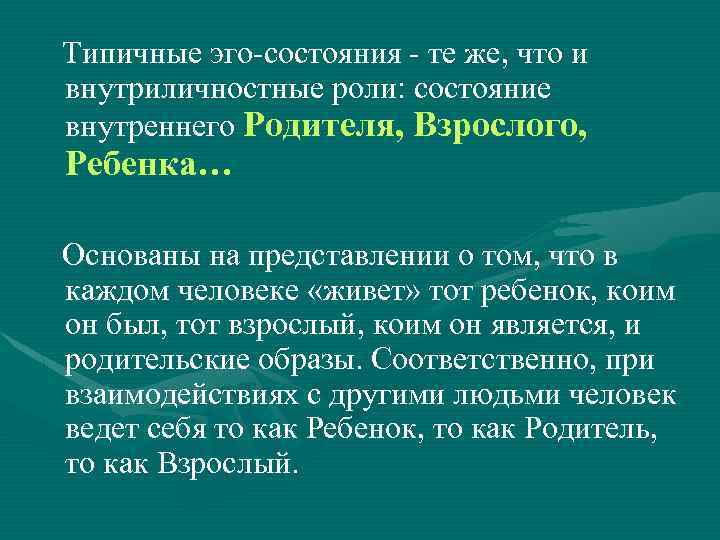 Типичные эго-состояния - те же, что и внутриличностные роли: состояние внутреннего Родителя, Взрослого, Ребенка…

Основаны на представлении о том, что в каждом человеке «живет» тот ребенок, коим он был, тот взрослый, коим он является, и родительские образы. Соответственно, при взаимодействиях с другими людьми человек ведет себя то как Ребенок, то как Родитель, то как Взрослый.